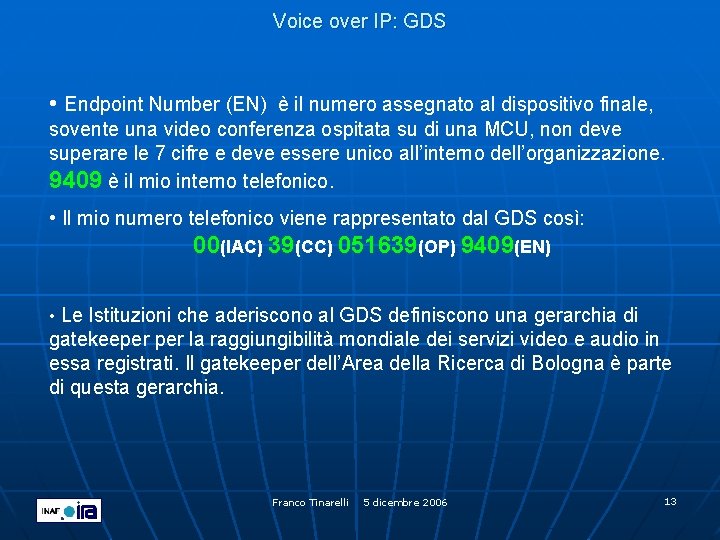 Voice over IP: GDS

• Endpoint Number (EN) è il numero assegnato al dispositivo finale, sovente una video conferenza ospitata su di una MCU, non deve superare le 7 cifre e deve essere unico all'interno dell'organizzazione. 9409 è il mio interno telefonico.

• Il mio numero telefonico viene rappresentato dal GDS così:

00(IAC) 39(CC) 051639(OP) 9409(EN)

• Le Istituzioni che aderiscono al GDS definiscono una gerarchia di gatekeeper per la raggiungibilità mondiale dei servizi video e audio in essa registrati. Il gatekeeper dell'Area della Ricerca di Bologna è parte di questa gerarchia.

INAF ira

Franco Tinarelli 5 dicembre 2006

13